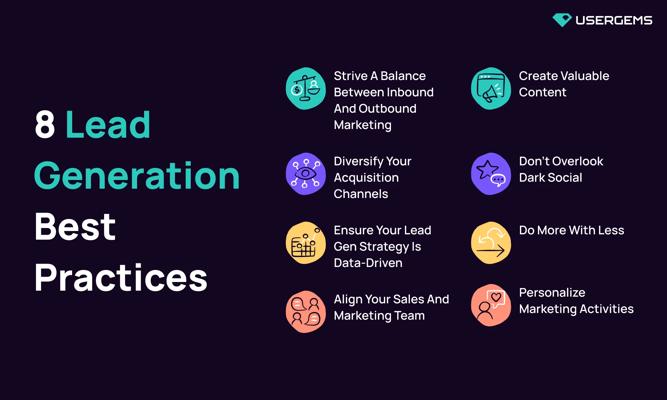 USERGEMS

8 Lead Generation Best Practices

Strive A Balance Between Inbound And Outbound Marketing

Diversify Your Acquisition Channels

Ensure Your Lead Gen Strategy Is Data-Driven

Align Your Sales And Marketing Team

Create Valuable Content

Don't Overlook Dark Social

Do More With Less

Personalize Marketing Activities